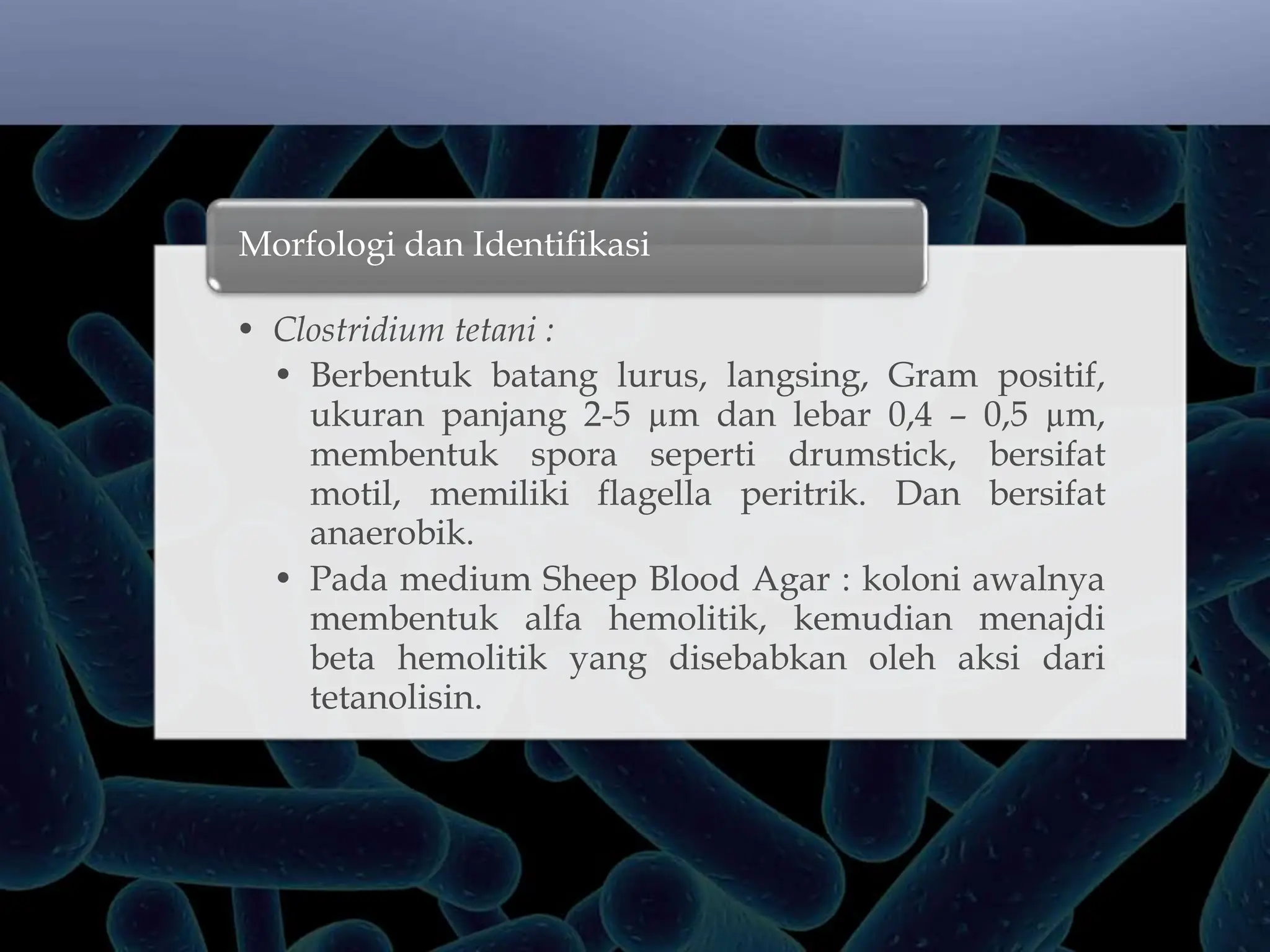 Morfologi dan Identifikasi

• Clostridium tetani :
  • Berbentuk batang lurus, langsing, Gram positif, ukuran panjang 2-5 μm dan lebar 0,4 – 0,5 μm, membentuk spora seperti drumstick, bersifat motil, memiliki flagella peritrik. Dan bersifat anaerobik.
  • Pada medium Sheep Blood Agar : koloni awalnya membentuk alfa hemolitik, kemudian menajdi beta hemolitik yang disebabkan oleh aksi dari tetanolisin.